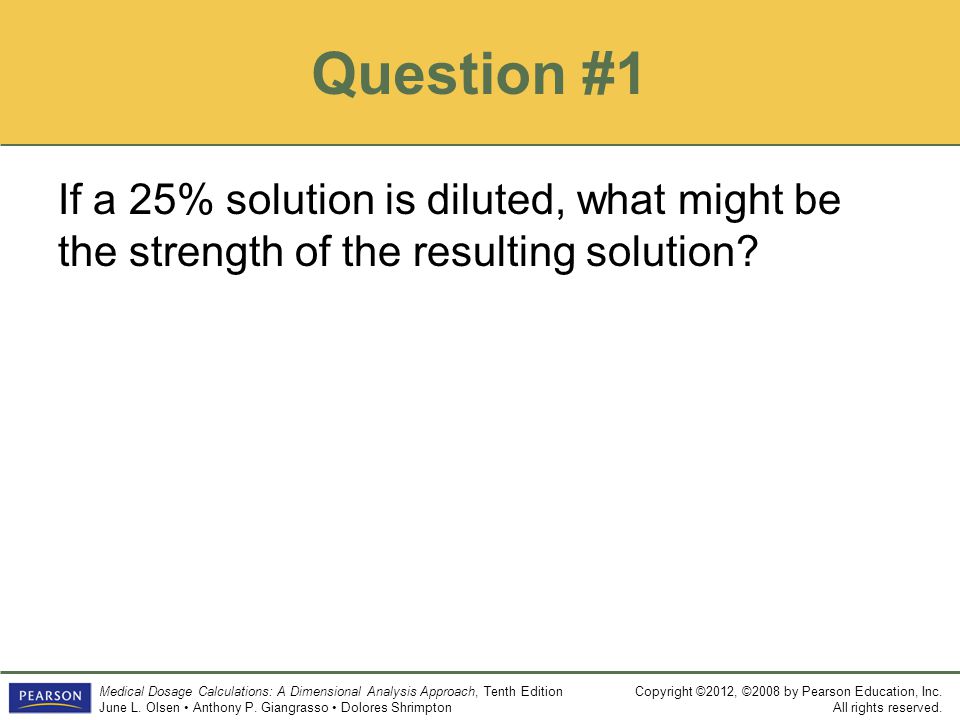 Question #1

If a 25% solution is diluted, what might be the strength of the resulting solution?

PEARSON

Medical Dosage Calculations: A Dimensional Analysis Approach, Tenth Edition
June L. Olsen • Anthony P. Giangrasso • Dolores Shrimpton

Copyright ©2012, ©2008 by Pearson Education, Inc.
All rights reserved.